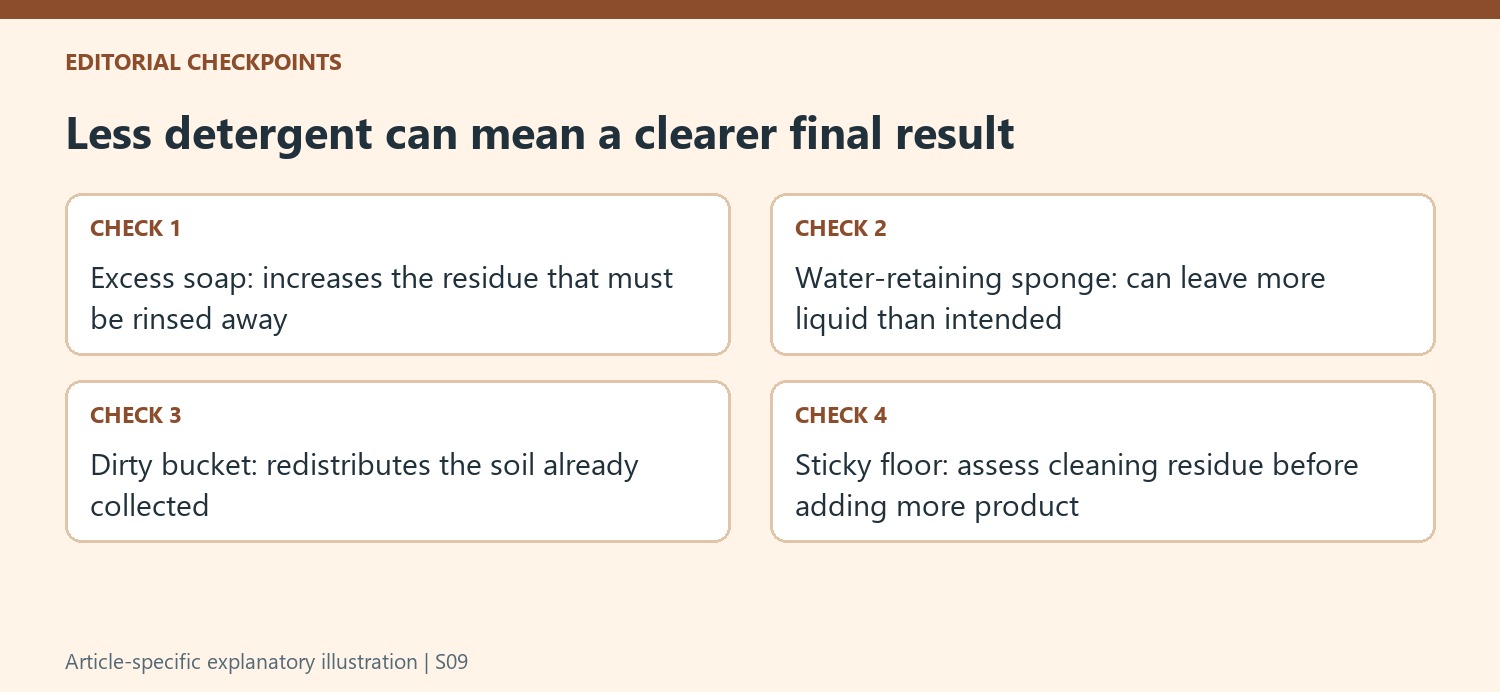 EDITORIAL CHECKPOINTS

Less detergent can mean a clearer final result

CHECK 1

Excess soap: increases the residue that must be rinsed away

CHECK 2

Water-retaining sponge: can leave more liquid than intended

CHECK 3

Dirty bucket: redistributes the soil already collected

CHECK 4

Sticky floor: assess cleaning residue before adding more product

Article-specific explanatory illustration | S09